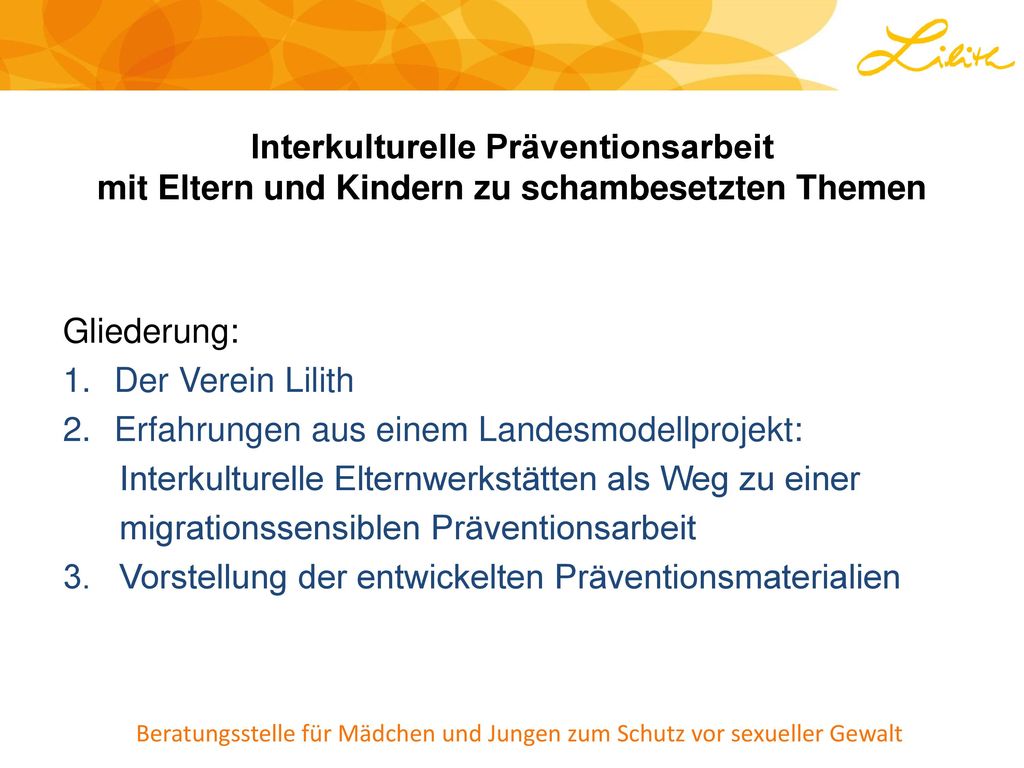 Lilith

Interkulturelle Präventionsarbeit
mit Eltern und Kindern zu schambesetzten Themen

Gliederung:
1. Der Verein Lilith
2. Erfahrungen aus einem Landesmodellprojekt: Interkulturelle Elternwerkstätten als Weg zu einer migrationssensiblen Präventionsarbeit
3. Vorstellung der entwickelten Präventionsmaterialien

Beratungsstelle für Mädchen und Jungen zum Schutz vor sexueller Gewalt